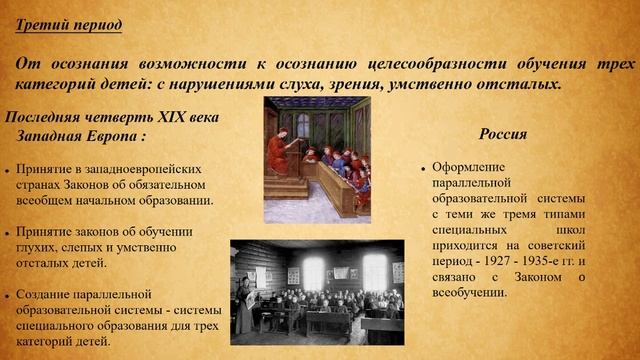 Третий период

От осознания возможности к осознанию целесообразности обучения трех категорий детей: с нарушениями слуха, зрения, умственно отсталых.

Последняя четверть XIX века
Западная Европа :

• Принятие в западноевропейских странах Законов об обязательном всеобщем начальном образовании.

• Принятие законов об обучении глухих, слепых и умственно отсталых детей.

• Создание параллельной образовательной системы - системы специального образования для трех категорий детей.

Россия

• Оформление параллельной образовательной системы с теми же тремя типами специальных школ приходится на советский период - 1927 - 1935-е гг. и связано с Законом о всеобучении.